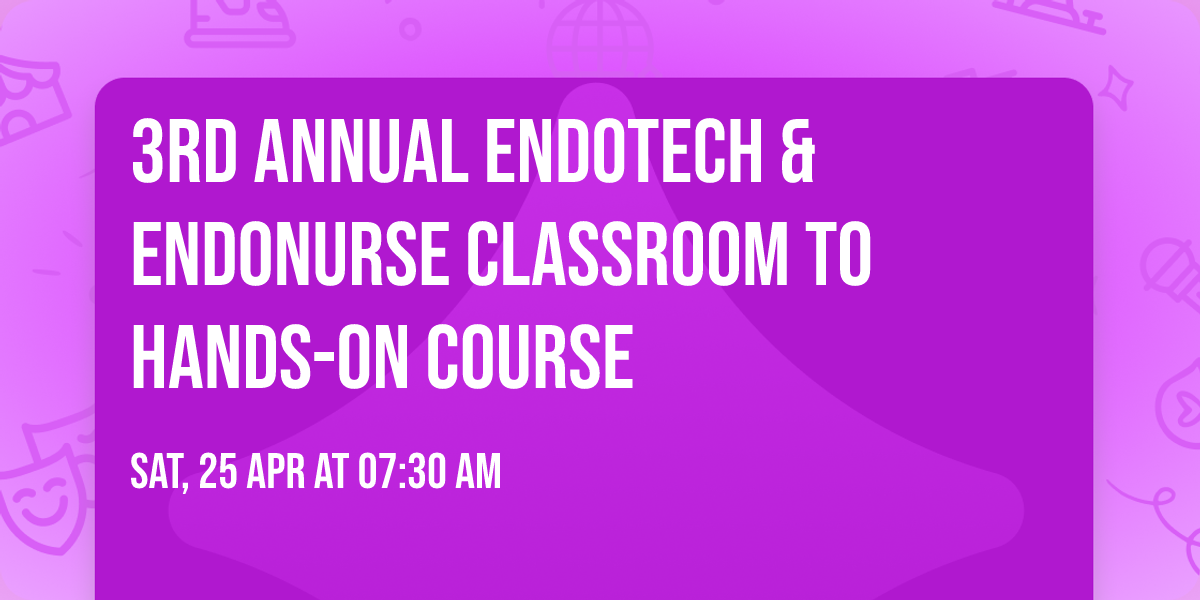 3RD ANNUAL ENDOTECH & ENDONURSE CLASSROOM TO HANDS-ON COURSE

SAT, 25 APR AT 07:30 AM